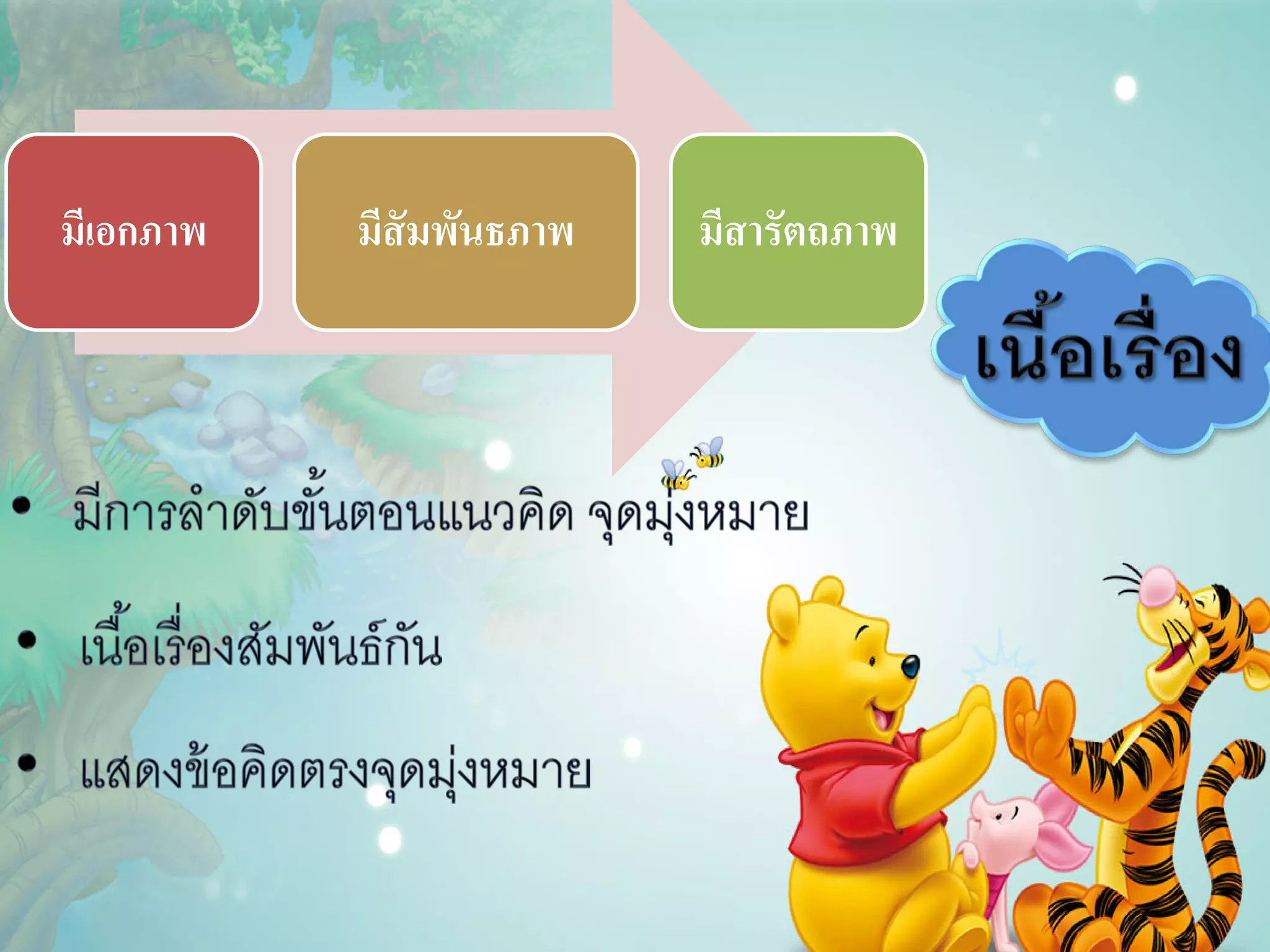 มีเอกภาพ

มีสัมพันธภาพ

มีสารัตถภาพ

เนื้อเรื่อง

• มีการลำดับขั้นตอนแนวคิด จุดมุ่งหมาย

• เนื้อเรื่องสัมพันธ์กัน

• แสดงข้อคิดตรงจุดมุ่งหมาย